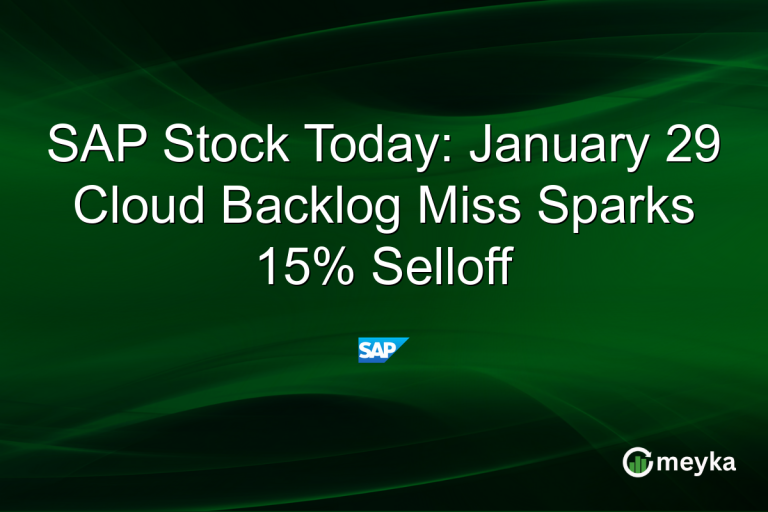 SAP Stock Today: January 29 Cloud Backlog Miss Sparks 15% Selloff

SAP

meyka